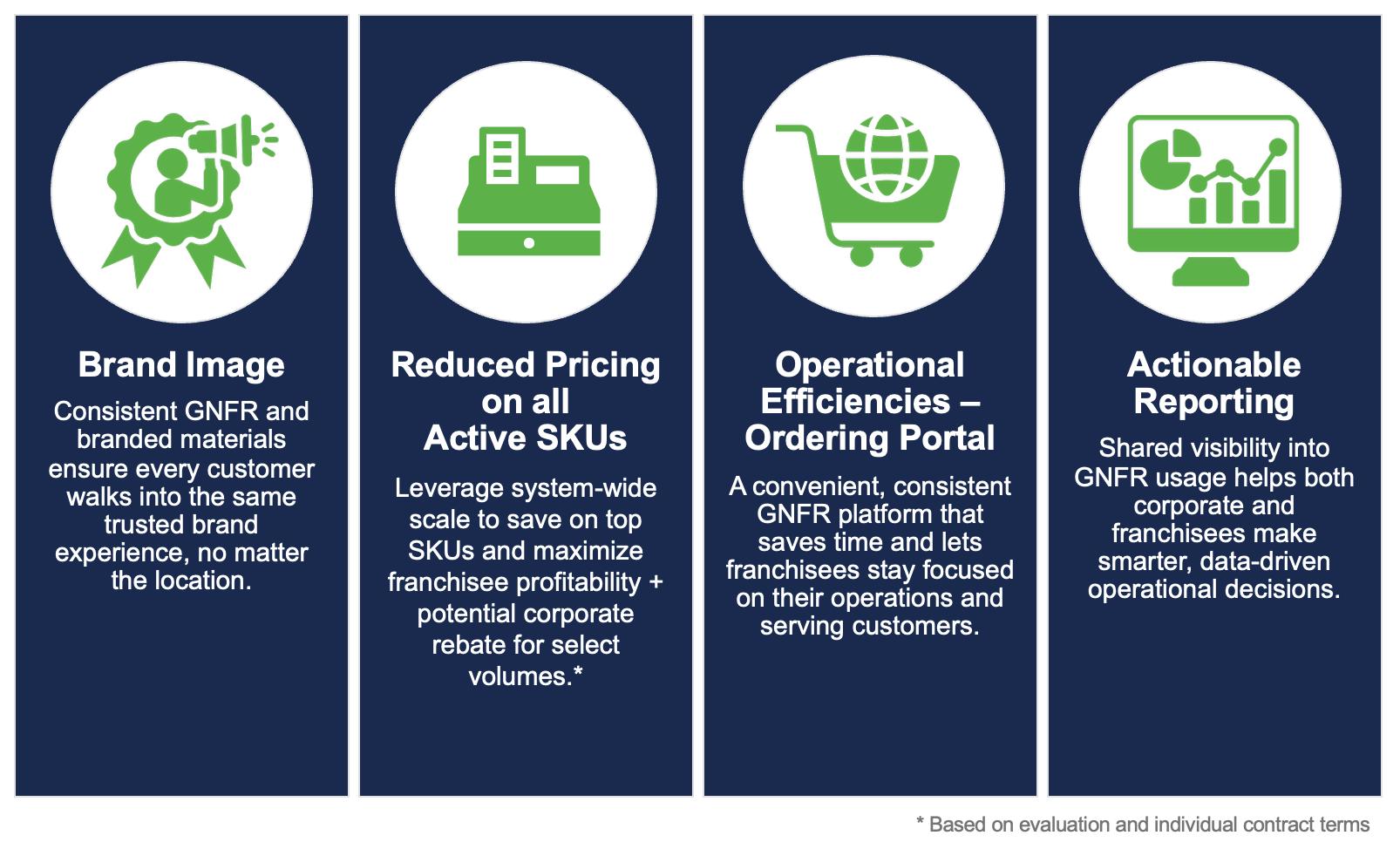 Brand Image

Consistent GNFR and branded materials ensure every customer walks into the same trusted brand experience, no matter the location.

Reduced Pricing on all Active SKUs

Leverage system-wide scale to save on top SKUs and maximize franchisee profitability + potential corporate rebate for select volumes.*

Operational Efficiencies – Ordering Portal

A convenient, consistent GNFR platform that saves time and lets franchisees stay focused on their operations and serving customers.

Actionable Reporting

Shared visibility into GNFR usage helps both corporate and franchisees make smarter, data-driven operational decisions.

* Based on evaluation and individual contract terms